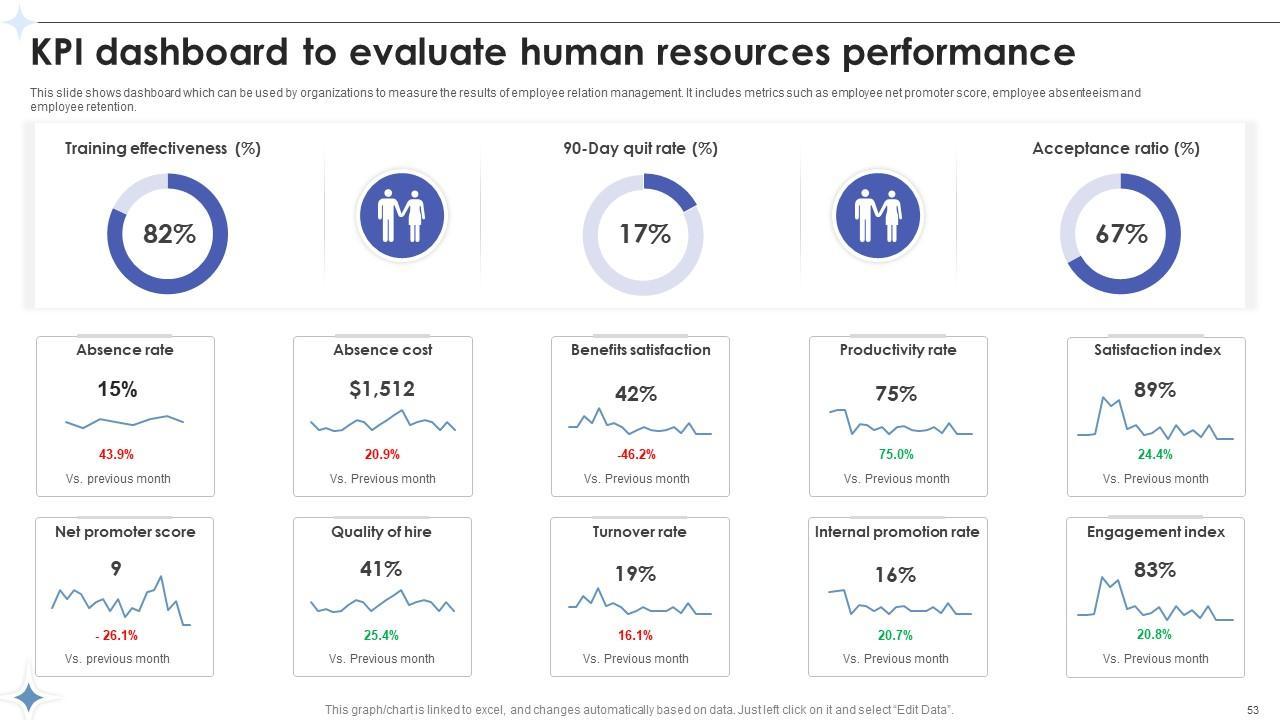 KPI dashboard to evaluate human resources performance

This slide shows dashboard which can be used by organizations to measure the results of employee relation management. It includes metrics such as employee net promoter score, employee absenteeism and employee retention.

Training effectiveness (%)

82%

90-Day quit rate (%)

17%

Acceptance ratio (%)

67%

Absence rate

15%

43.9%

Vs. previous month

Absence cost

$1,512

20.9%

Vs. Previous month

Benefits satisfaction

42%

-46.2%

Vs. Previous month

Productivity rate

75%

75.0%

Vs. Previous month

Satisfaction index

89%

24.4%

Vs. Previous month

Net promoter score

9

- 26.1%

Vs. previous month

Quality of hire

41%

25.4%

Vs. Previous month

Turnover rate

19%

16.1%

Vs. Previous month

Internal promotion rate

16%

20.7%

Vs. Previous month

Engagement index

83%

20.8%

Vs. Previous month

This graph/chart is linked to excel, and changes automatically based on data. Just left click on it and select "Edit Data".

53